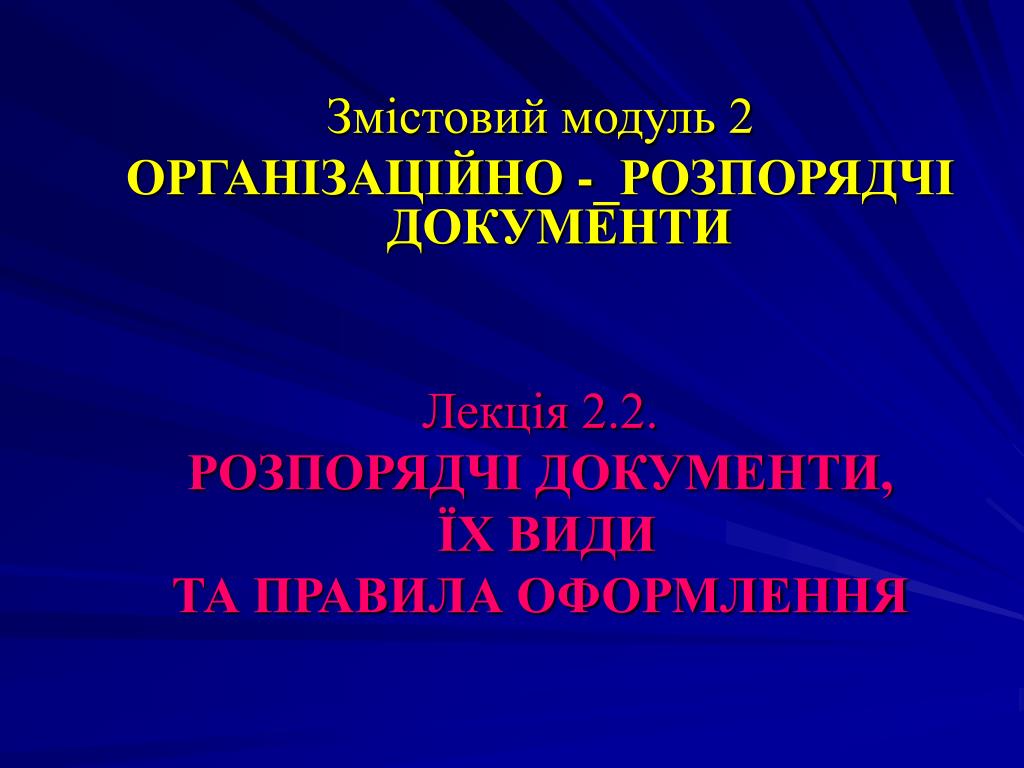 Змістовий модуль 2
ОРГАНІЗАЦІЙНО - РОЗПОРЯДЧІ ДОКУМЕНТИ

Лекція 2.2.
РОЗПОРЯДЧІ ДОКУМЕНТИ,
ЇХ ВИДИ
ТА ПРАВИЛА ОФОРМЛЕННЯ